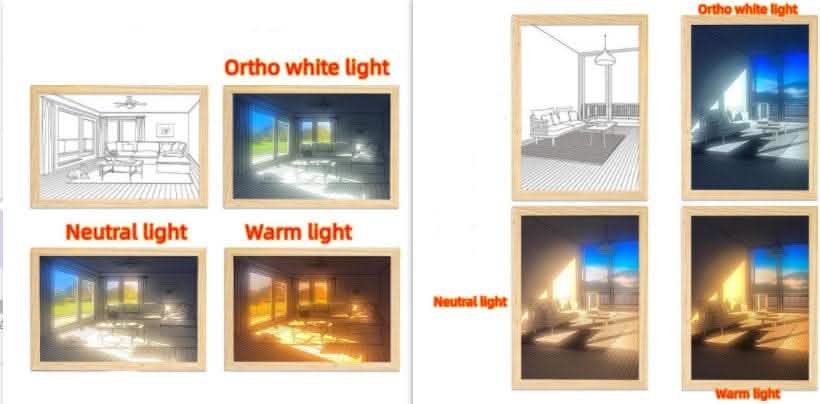 Ortho white light

Neutral light

Warm light

Ortho white light

Neutral light

Warm light